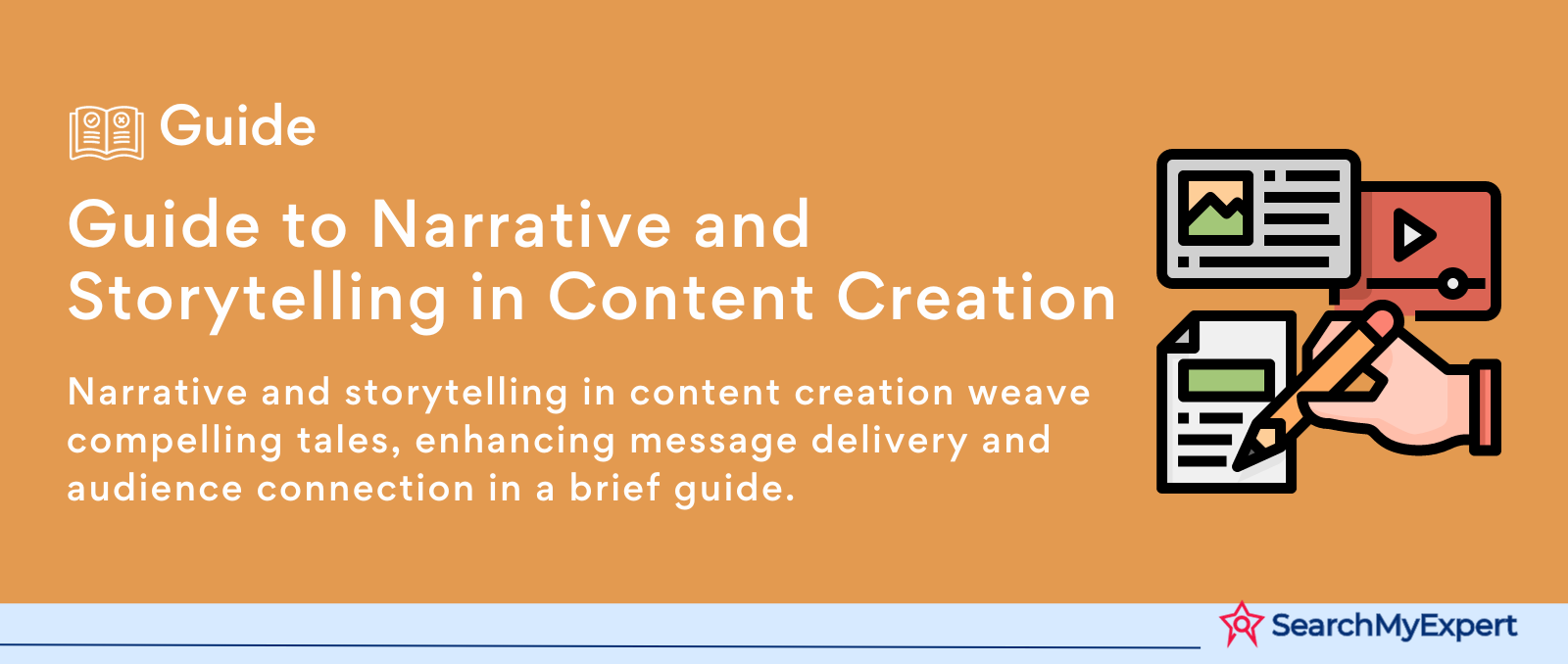 Guide

Guide to Narrative and Storytelling in Content Creation

Narrative and storytelling in content creation weave compelling tales, enhancing message delivery and audience connection in a brief guide.

SearchMyExpert